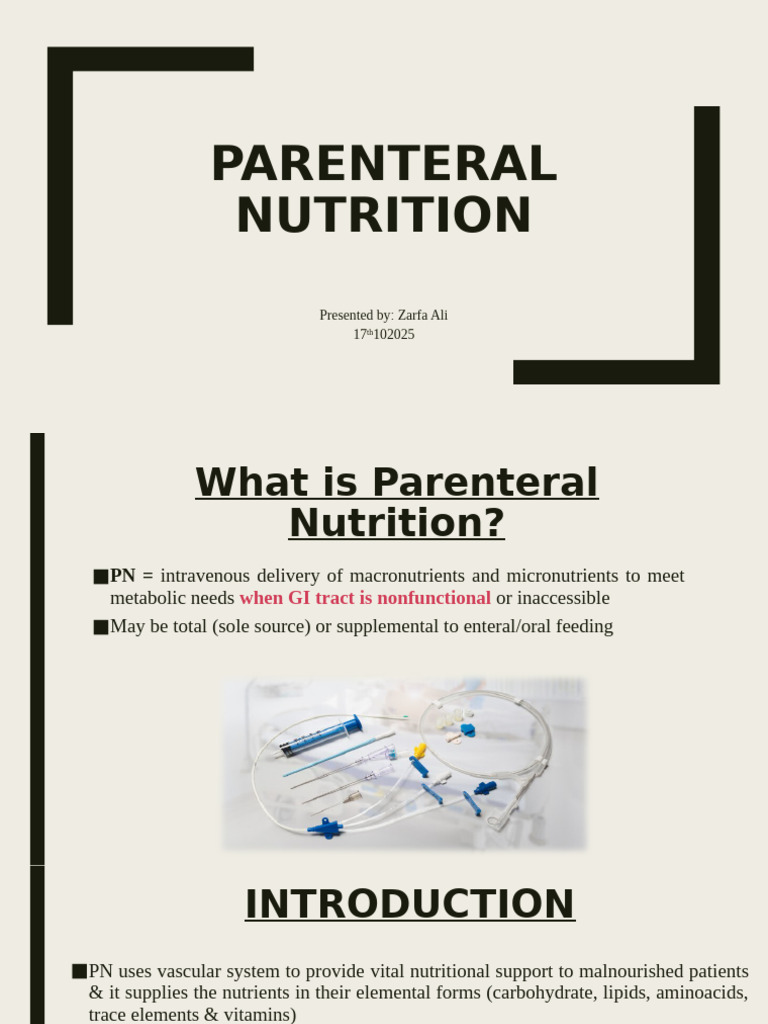 PARENTERAL NUTRITION

Presented by: Zarfa Ali
17$^{th}$102025

What is Parenteral Nutrition?

■PN = intravenous delivery of macronutrients and micronutrients to meet metabolic needs when GI tract is nonfunctional or inaccessible

■May be total (sole source) or supplemental to enteral/oral feeding

INTRODUCTION

■PN uses vascular system to provide vital nutritional support to malnourished patients & it supplies the nutrients in their elemental forms (carbohydrate, lipids, aminoacids, trace elements & vitamins)